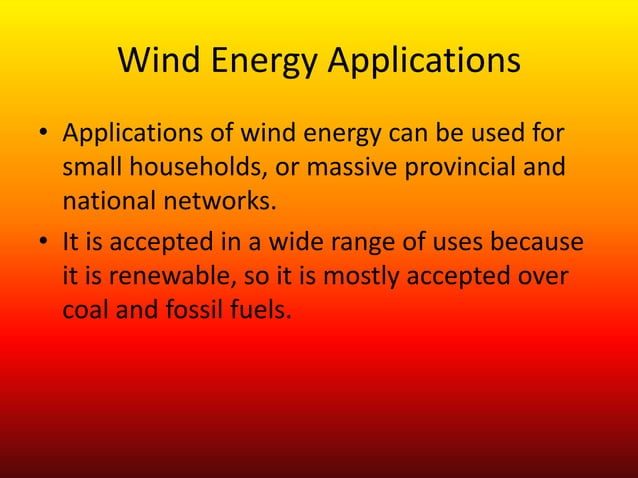 Wind Energy Applications

• Applications of wind energy can be used for small households, or massive provincial and national networks.

• It is accepted in a wide range of uses because it is renewable, so it is mostly accepted over coal and fossil fuels.